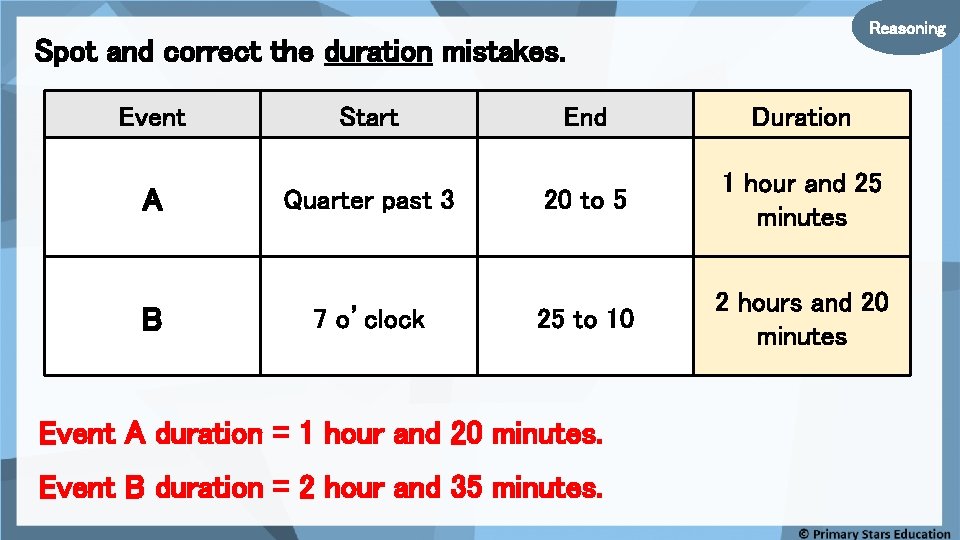 Reasoning

Spot and correct the duration mistakes.

| Event | Start | End | Duration |
|---|---|---|---|
| A | Quarter past 3 | 20 to 5 | 1 hour and 25 minutes |
| B | 7 o'clock | 25 to 10 | 2 hours and 20 minutes |

Event A duration = 1 hour and 20 minutes.

Event B duration = 2 hour and 35 minutes.

© Primary Stars Education